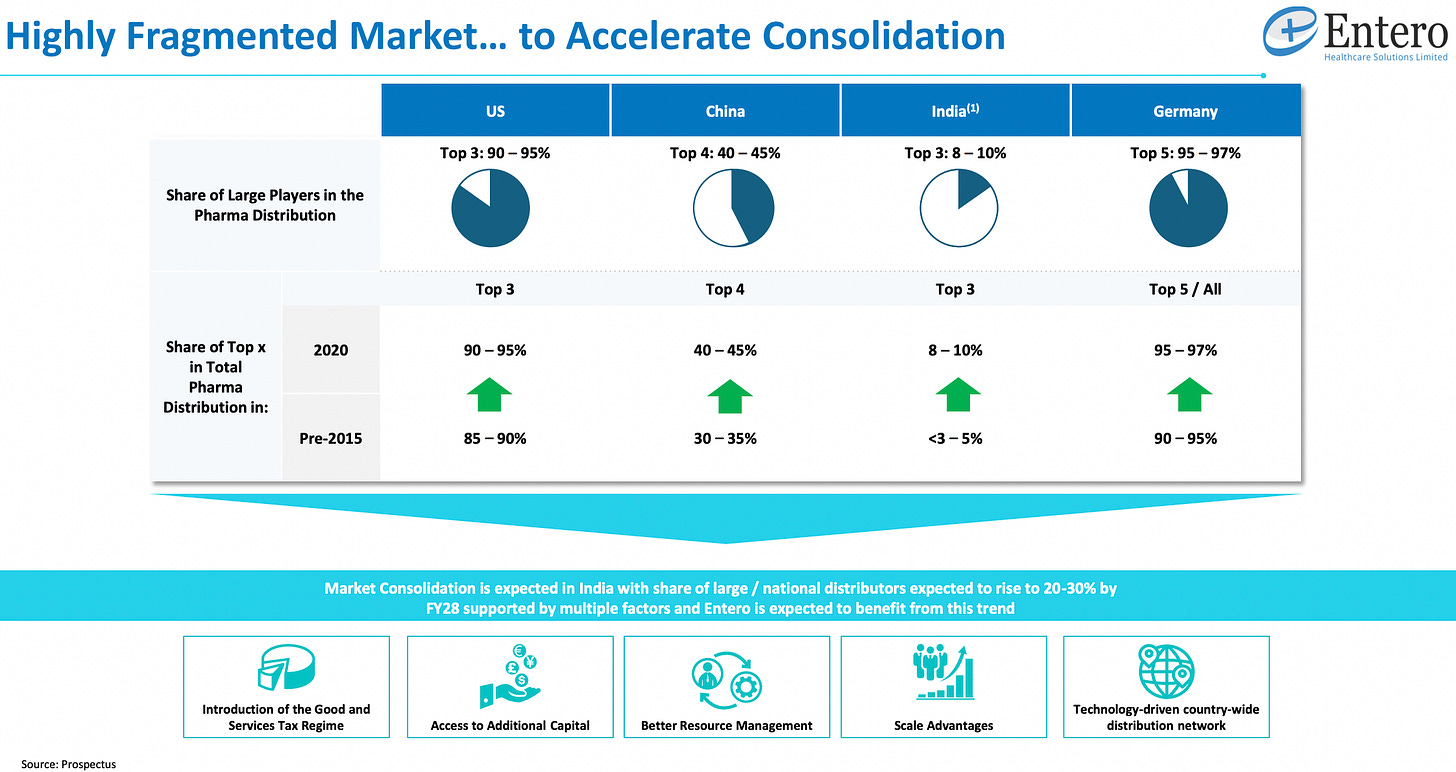 Highly Fragmented Market… to Accelerate Consolidation

Entero
Healthcare Solutions Limited

| | | US | China | India$^{(1)}$ | Germany |
|---|---|---|---|---|---|
| Share of Large Players in the Pharma Distribution | | Top 3: 90 – 95% | Top 4: 40 – 45% | Top 3: 8 – 10% | Top 5: 95 – 97% |
| Share of Top x in Total Pharma Distribution in: | | Top 3 | Top 4 | Top 3 | Top 5 / All |
| | 2020 | 90 – 95% | 40 – 45% | 8 – 10% | 95 – 97% |
| | Pre-2015 | 85 – 90% | 30 – 35% | <3 – 5% | 90 – 95% |

Market Consolidation is expected in India with share of large / national distributors expected to rise to 20-30% by FY28 supported by multiple factors and Entero is expected to benefit from this trend

Introduction of the Good and Services Tax Regime

Access to Additional Capital

Better Resource Management

Scale Advantages

Technology-driven country-wide distribution network

Source: Prospectus